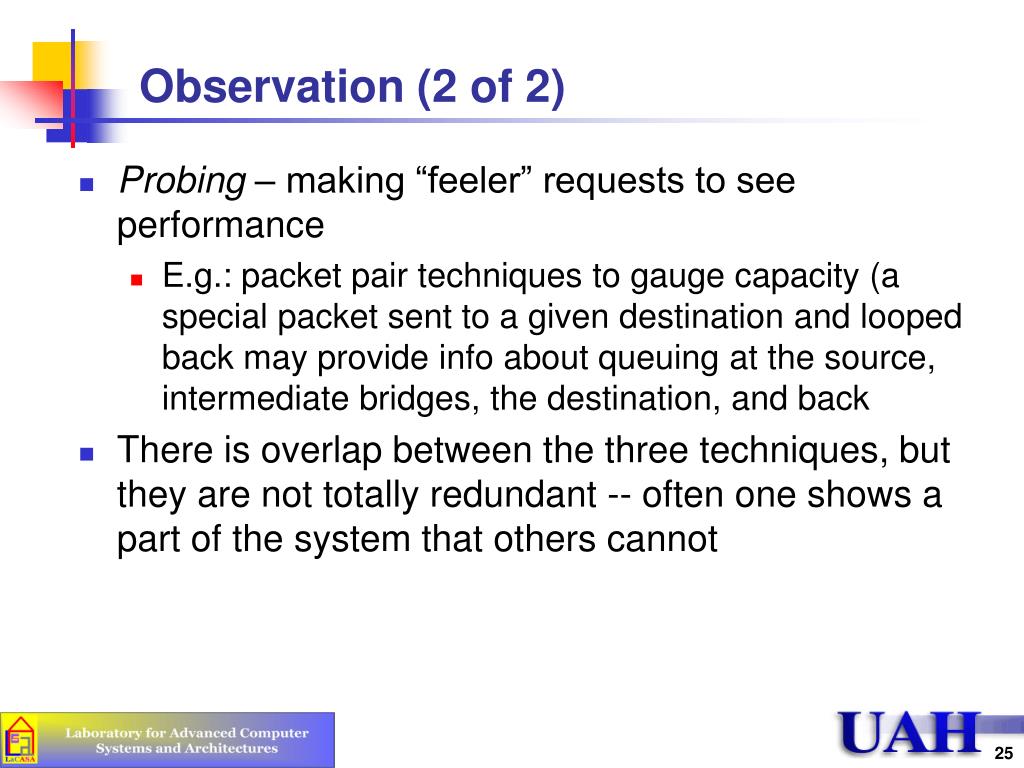 Observation (2 of 2)

Probing – making “feeler” requests to see performance

E.g.: packet pair techniques to gauge capacity (a special packet sent to a given destination and looped back may provide info about queuing at the source, intermediate bridges, the destination, and back

There is overlap between the three techniques, but they are not totally redundant -- often one shows a part of the system that others cannot

LaCASA

Laboratory for Advanced Computer Systems and Architectures

UAH

25